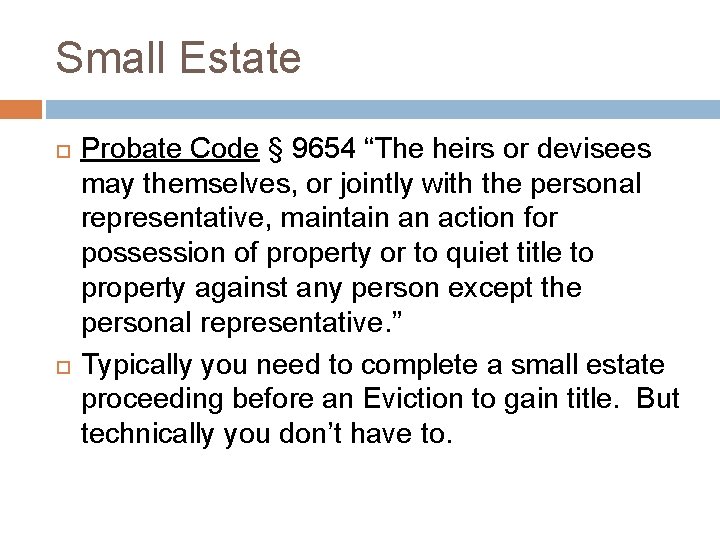 Small Estate

Probate Code § 9654 “The heirs or devisees may themselves, or jointly with the personal representative, maintain an action for possession of property or to quiet title to property against any person except the personal representative.”

Typically you need to complete a small estate proceeding before an Eviction to gain title. But technically you don’t have to.